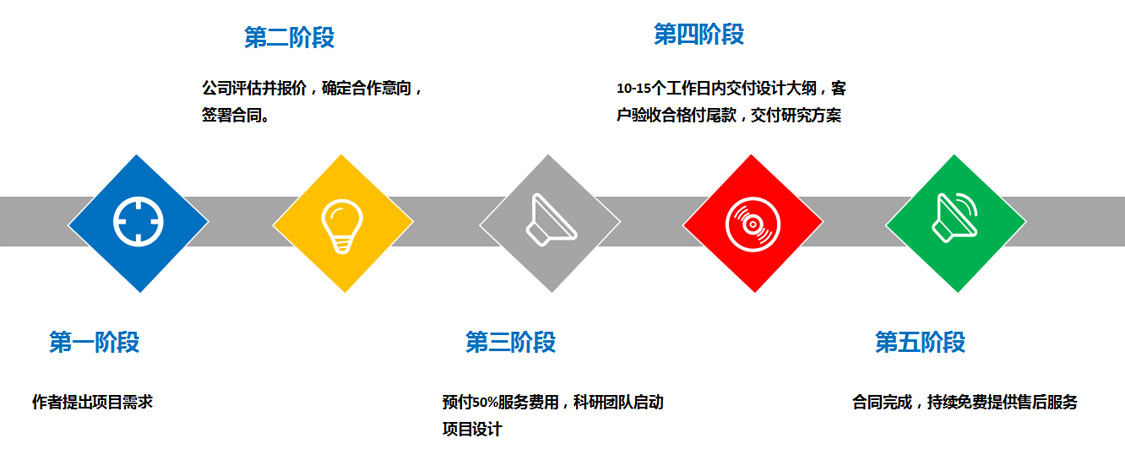 第二阶段

公司评估并报价，确定合作意向，签署合同。

第四阶段

10-15个工作日内交付设计大纲，客户验收合格付尾款，交付研究方案

第一阶段

作者提出项目需求

第三阶段

预付50%服务费用，科研团队启动项目设计

第五阶段

合同完成，持续免费提供售后服务